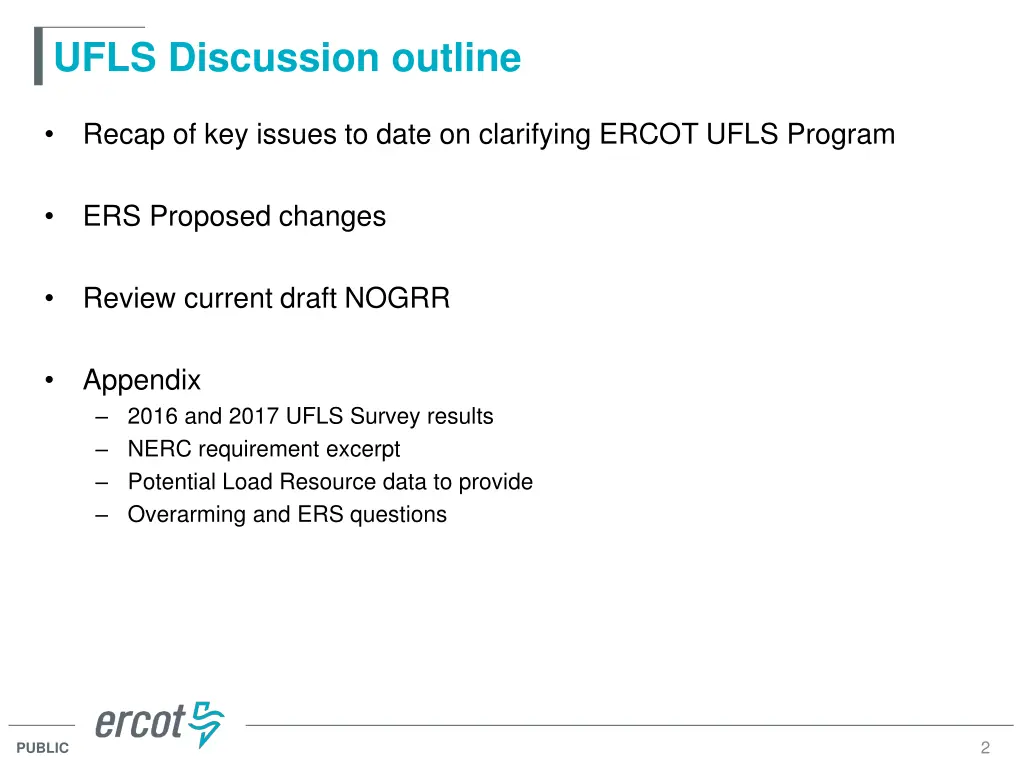 UFLS Discussion outline

• Recap of key issues to date on clarifying ERCOT UFLS Program

• ERS Proposed changes

• Review current draft NOGRR

• Appendix
– 2016 and 2017 UFLS Survey results
– NERC requirement excerpt
– Potential Load Resource data to provide
– Overarming and ERS questions

ercot

PUBLIC

2